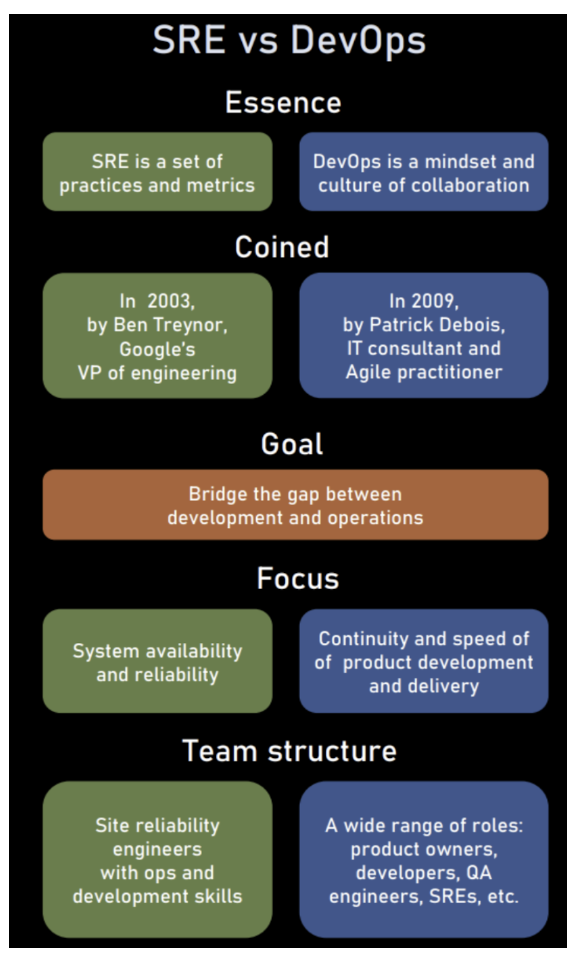 SRE vs DevOps

Essence

SRE is a set of practices and metrics

DevOps is a mindset and culture of collaboration

Coined

In 2003, by Ben Treynor, Google's VP of engineering

In 2009, by Patrick Debois, IT consultant and Agile practitioner

Goal

Bridge the gap between development and operations

Focus

System availability and reliability

Continuity and speed of of product development and delivery

Team structure

Site reliability engineers with ops and development skills

A wide range of roles: product owners, developers, QA engineers, SREs, etc.